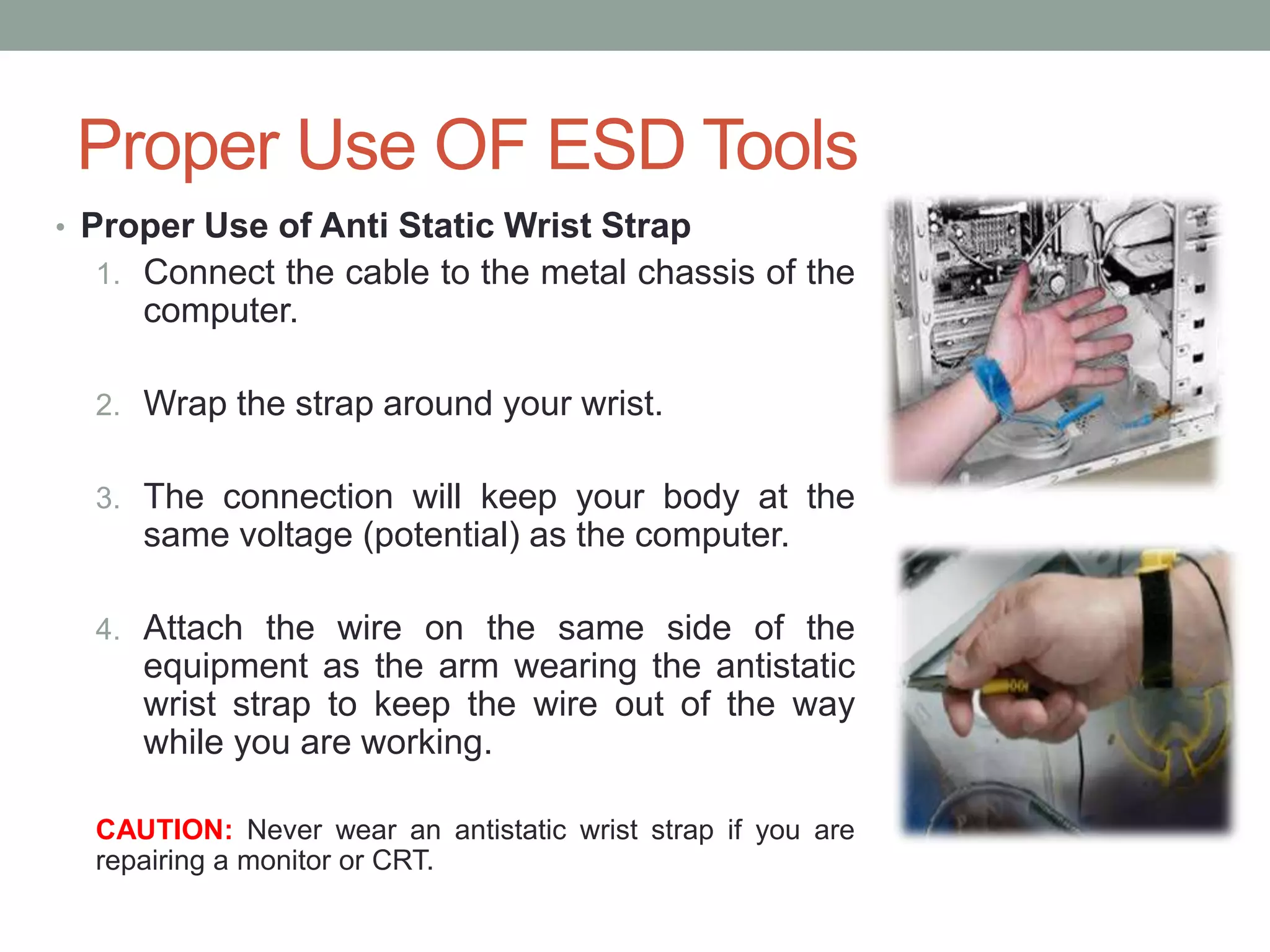 Proper Use OF ESD Tools

• Proper Use of Anti Static Wrist Strap

1. Connect the cable to the metal chassis of the computer.

2. Wrap the strap around your wrist.

3. The connection will keep your body at the same voltage (potential) as the computer.

4. Attach the wire on the same side of the equipment as the arm wearing the antistatic wrist strap to keep the wire out of the way while you are working.

CAUTION: Never wear an antistatic wrist strap if you are repairing a monitor or CRT.